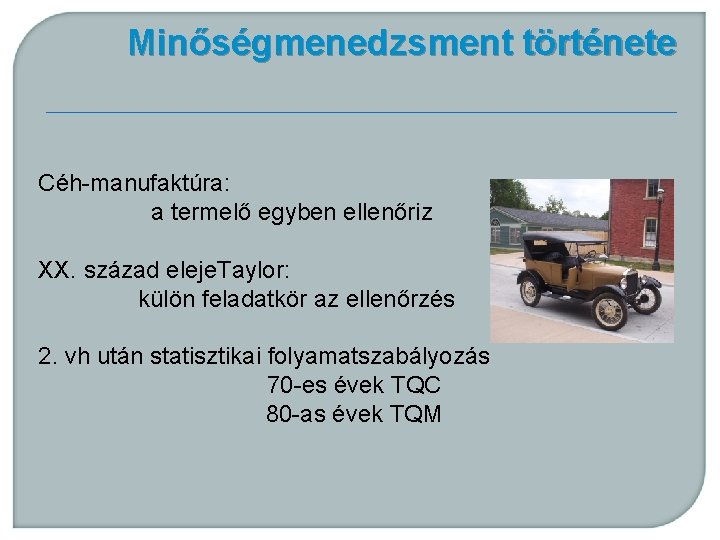 Minőségmenedzsment története

Céh-manufaktúra:
a termelő egyben ellenőriz

XX. század elejeTaylor:
külön feladatkör az ellenőrzés

2. vh után statisztikai folyamatszabályozás
70-es évek TQC
80-as évek TQM